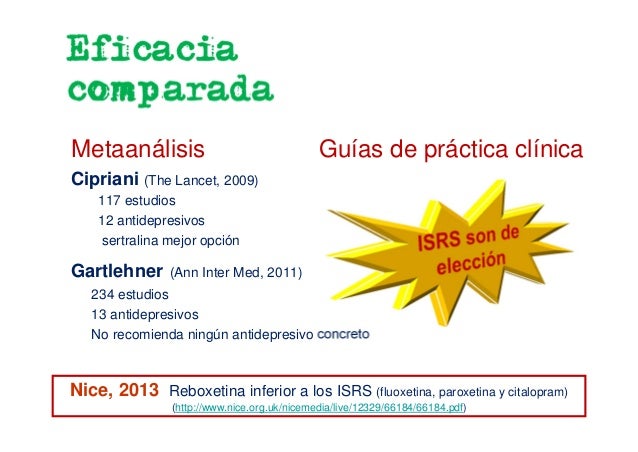 Eficacia comparada

Metaanálisis

Cipriani (The Lancet, 2009)
117 estudios
12 antidepresivos
sertralina mejor opción

Gartlehner (Ann Inter Med, 2011)
234 estudios
13 antidepresivos
No recomienda ningún antidepresivo concreto

Guías de práctica clínica

ISRS son de elección

Nice, 2013 Reboxetina inferior a los ISRS (fluoxetina, paroxetina y citalopram)
(http://www.nice.org.uk/nicemedia/live/12329/66184/66184.pdf)